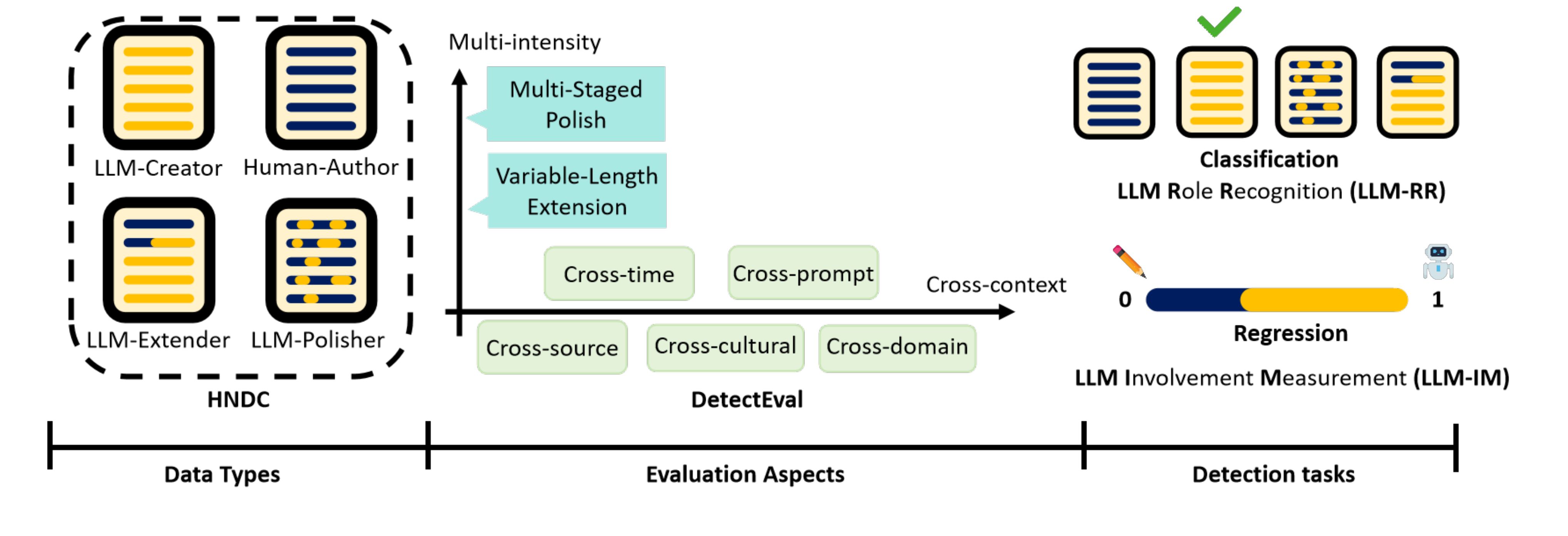 LLM-Creator
Human-Author
LLM-Extender
LLM-Polisher
HNDC

Multi-intensity
Multi-Staged Polish
Variable-Length Extension
Cross-time
Cross-prompt
Cross-context
Cross-source
Cross-cultural
Cross-domain
DetectEval

Classification
LLM Role Recognition (LLM-RR)
0
1
Regression
LLM Involvement Measurement (LLM-IM)

Data Types
Evaluation Aspects
Detection tasks